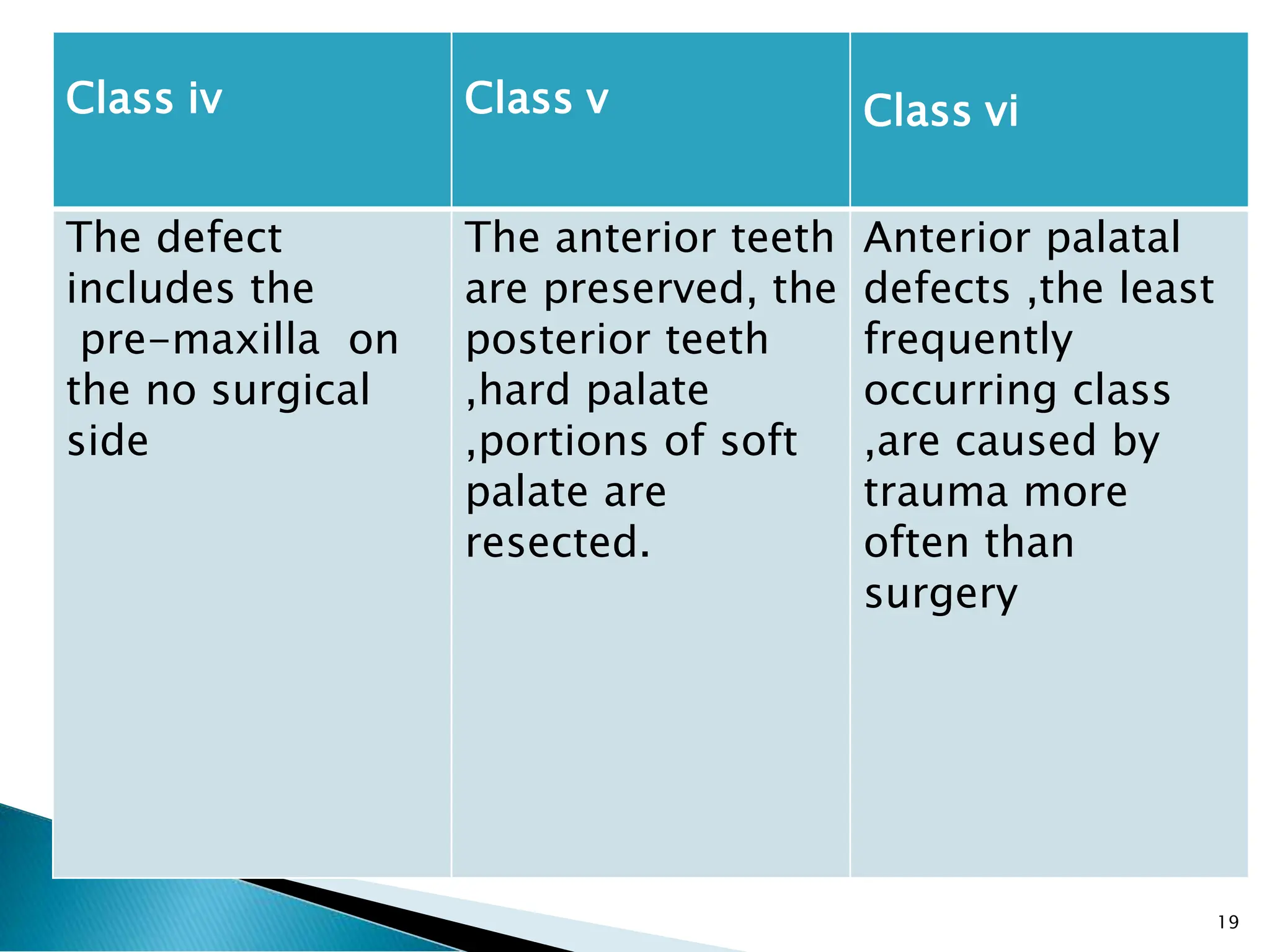 | Class iv | Class v | Class vi |
|---|---|---|
| The defect includes the pre-maxilla on the no surgical side | The anterior teeth are preserved, the posterior teeth ,hard palate ,portions of soft palate are resected. | Anterior palatal defects ,the least frequently occurring class ,are caused by trauma more often than surgery |

19